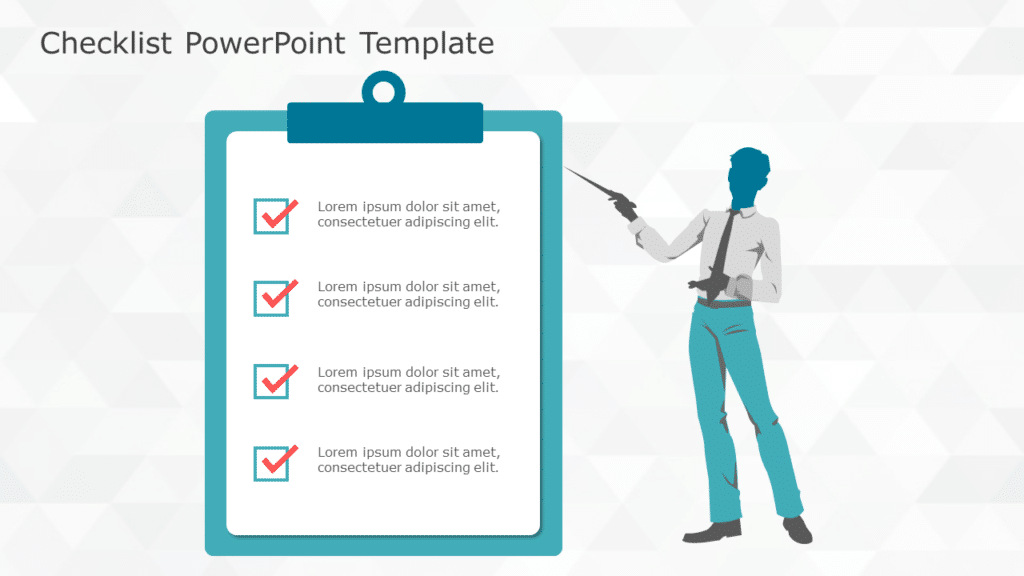 Checklist PowerPoint Template

Lorem ipsum dolor sit amet, consectetuer adipiscing elit.

Lorem ipsum dolor sit amet, consectetuer adipiscing elit.

Lorem ipsum dolor sit amet, consectetuer adipiscing elit.

Lorem ipsum dolor sit amet, consectetuer adipiscing elit.